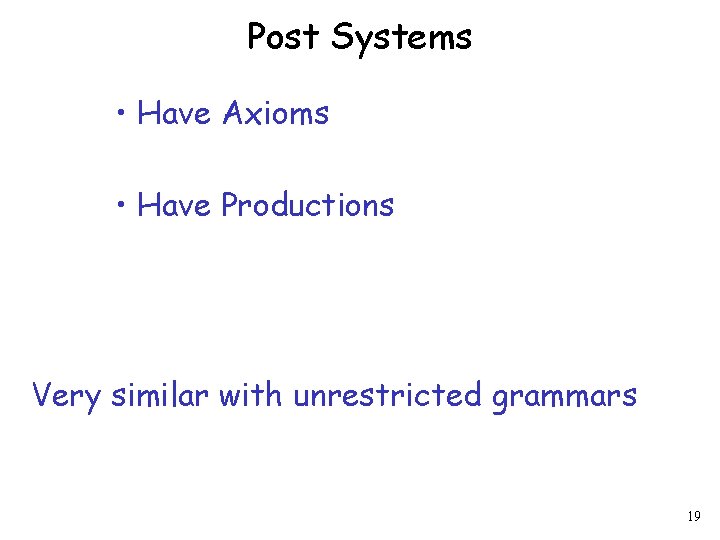 Post Systems

• Have Axioms

• Have Productions

Very similar with unrestricted grammars

19